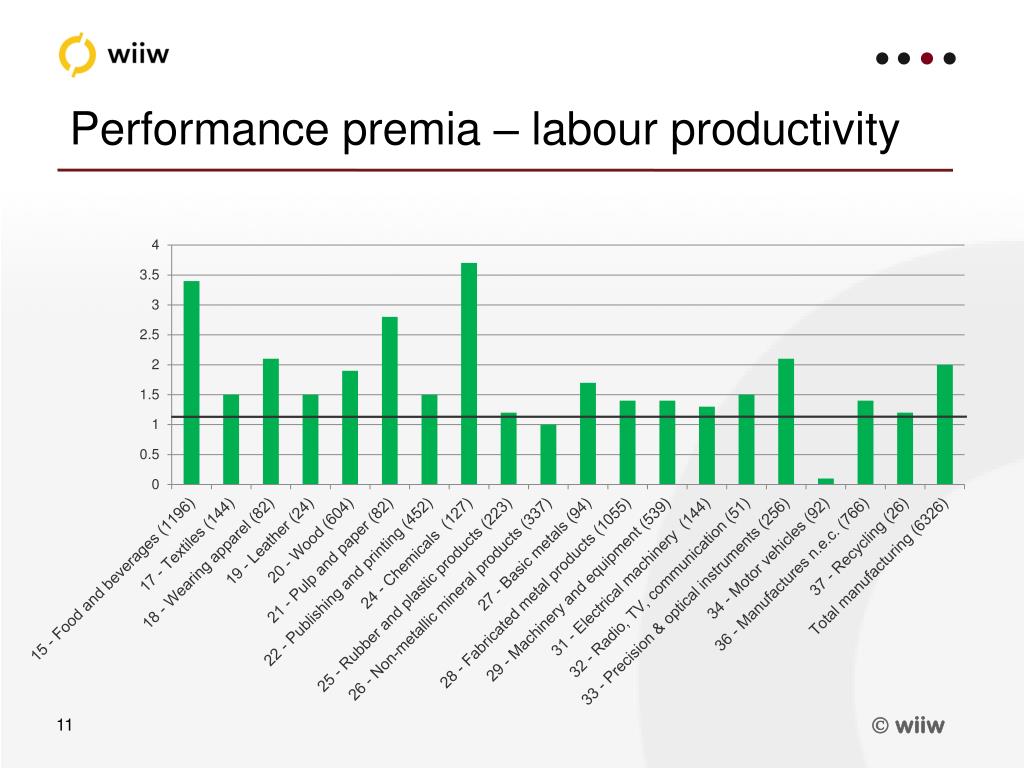 wiiw

Performance premia – labour productivity

4
3.5
3
2.5
2
1.5
1
0.5
0

15 - Food and beverages (1196)
17 - Textiles (144)
18 - Wearing apparel (82)
19 - Leather (24)
20 - Wood (604)
21 - Pulp and paper (82)
22 - Publishing and printing (452)
24 - Chemicals (127)
25 - Rubber and plastic products (223)
26 - Non-metallic mineral products (337)
27 - Basic metals (94)
28 - Fabricated metal products (1055)
29 - Machinery and equipment (539)
31 - Electrical machinery (144)
32 - Radio, TV, communication (51)
33 - Precision & optical instruments (256)
34 - Motor vehicles (92)
36 - Manufactures n.e.c. (766)
37 - Recycling (26)
Total manufacturing (6326)

11

© wiiw